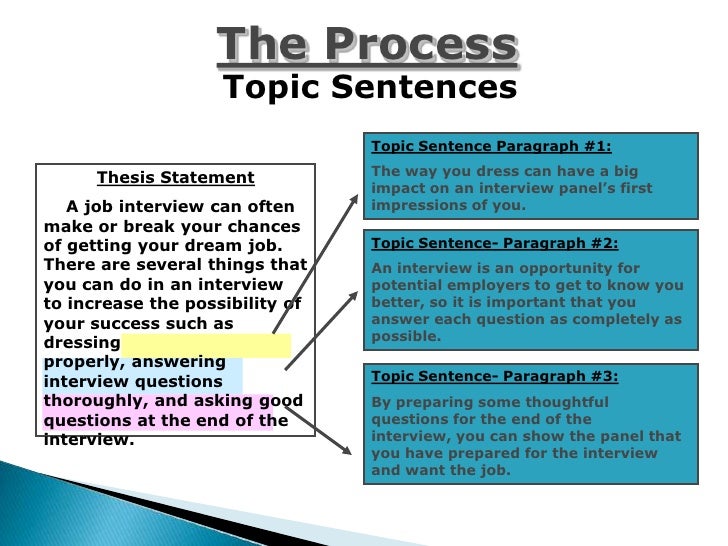 The Process
Topic Sentences

Thesis Statement

A job interview can often make or break your chances of getting your dream job. There are several things that you can do in an interview to increase the possibility of your success such as dressing properly, answering interview questions thoroughly, and asking good questions at the end of the interview.

Topic Sentence Paragraph #1:

The way you dress can have a big impact on an interview panel's first impressions of you.

Topic Sentence- Paragraph #2:

An interview is an opportunity for potential employers to get to know you better, so it is important that you answer each question as completely as possible.

Topic Sentence- Paragraph #3:

By preparing some thoughtful questions for the end of the interview, you can show the panel that you have prepared for the interview and want the job.